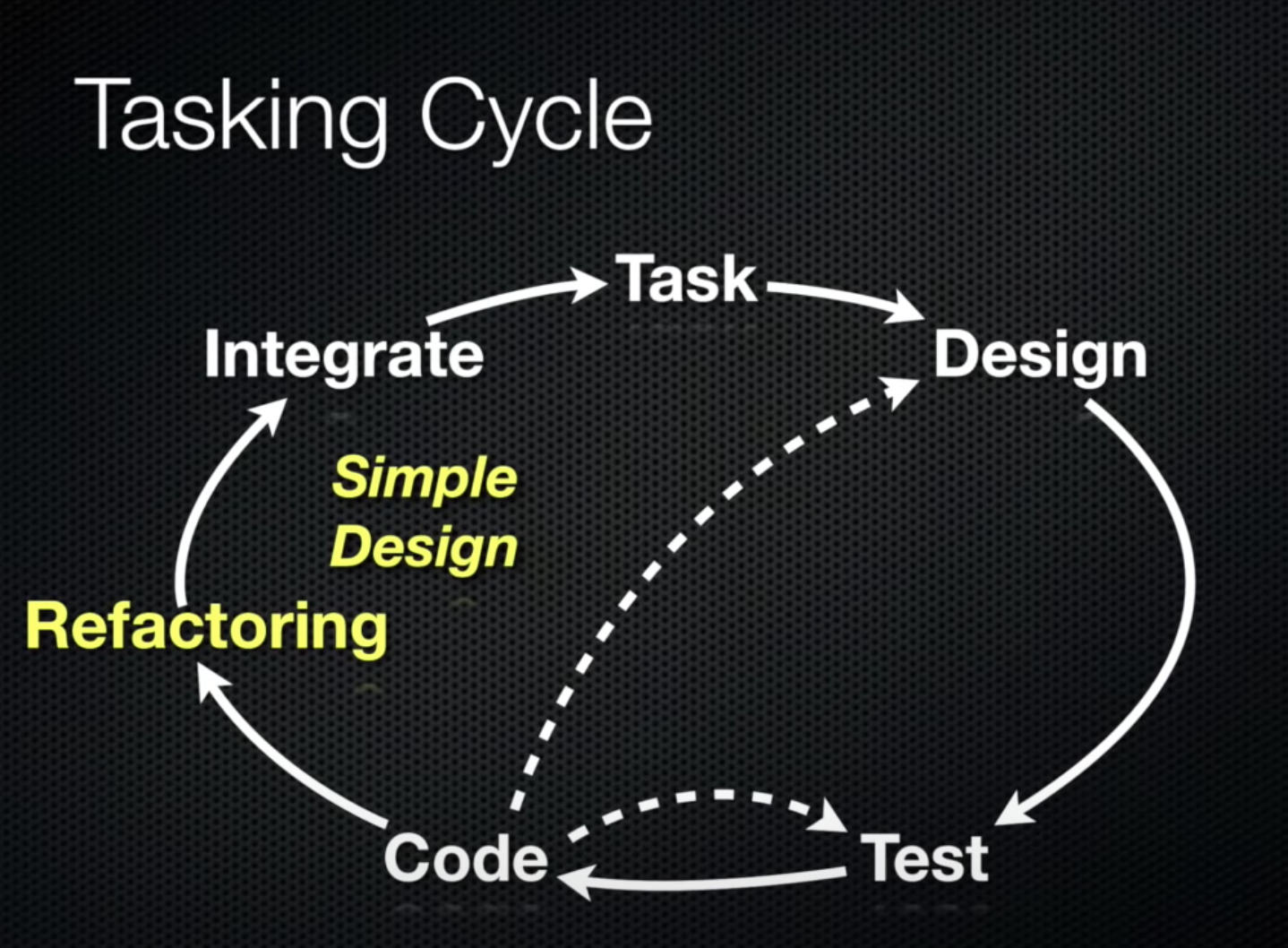 Tasking Cycle

Task

Integrate

Design

Simple Design

Refactoring

Code

Test